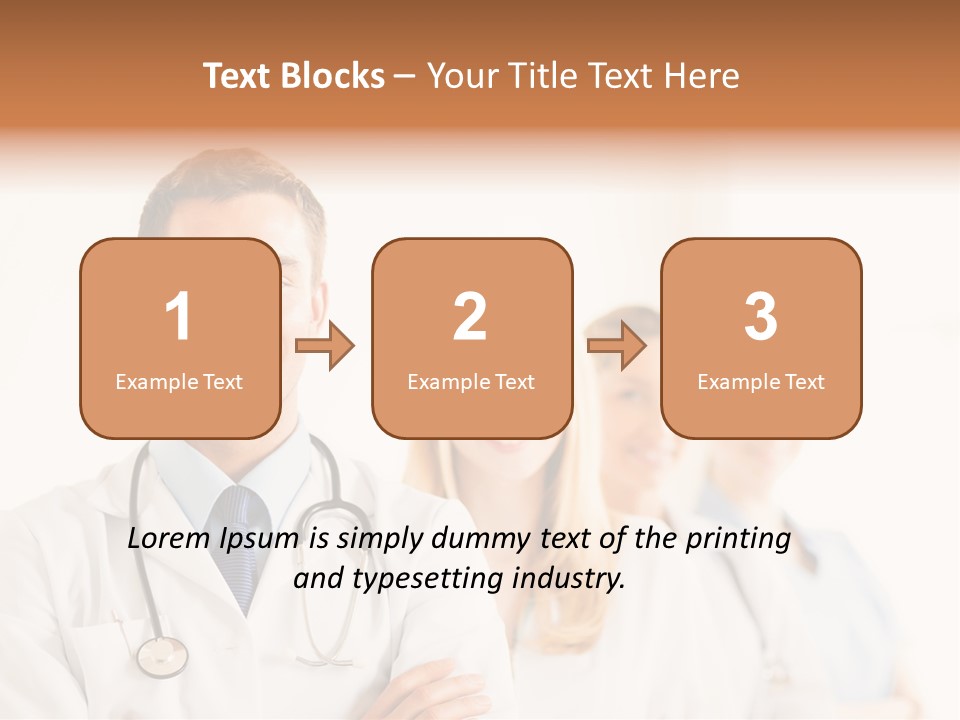 Text Blocks – Your Title Text Here

1
Example Text

2
Example Text

3
Example Text

Lorem Ipsum is simply dummy text of the printing and typesetting industry.